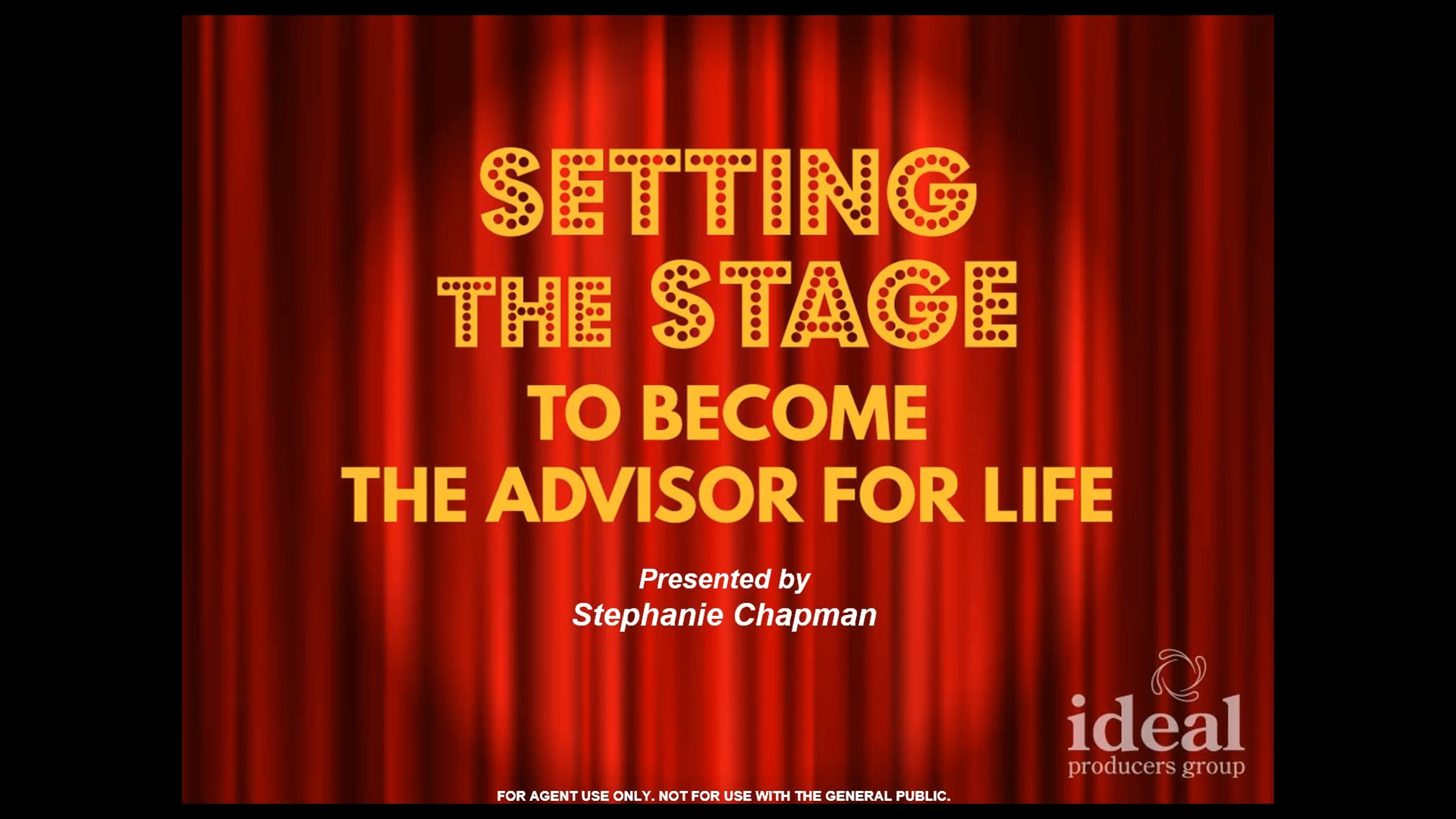 SETTING THE STAGE
TO BECOME
THE ADVISOR FOR LIFE

Presented by
Stephanie Chapman

ideal
producers group

FOR AGENT USE ONLY. NOT FOR USE WITH THE GENERAL PUBLIC.